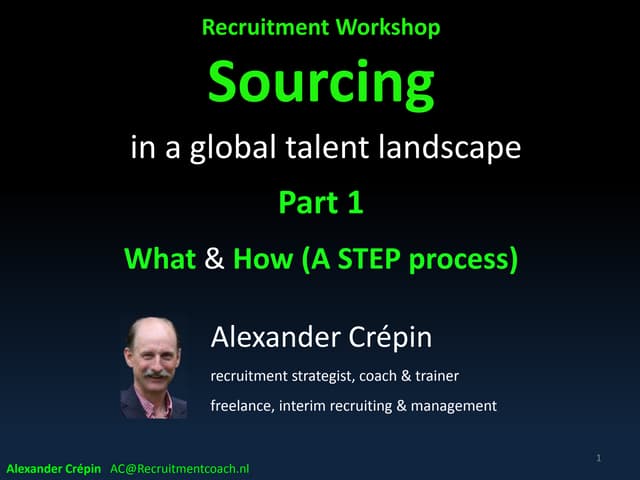 Recruitment Workshop

Sourcing

in a global talent landscape

Part 1

What & How (A STEP process)

Alexander Crépin

recruitment strategist, coach & trainer

freelance, interim recruiting & management

1

Alexander Crépin AC@Recruitmentcoach.nl